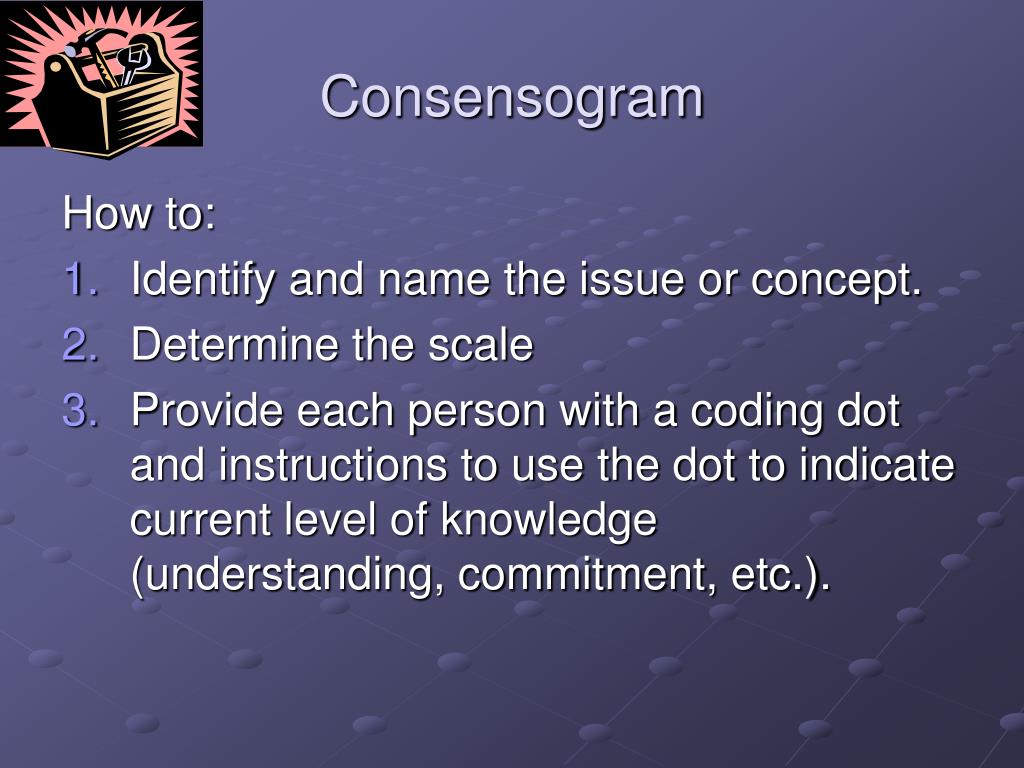 Consensogram

How to:

1. Identify and name the issue or concept.
2. Determine the scale
3. Provide each person with a coding dot and instructions to use the dot to indicate current level of knowledge (understanding, commitment, etc.).